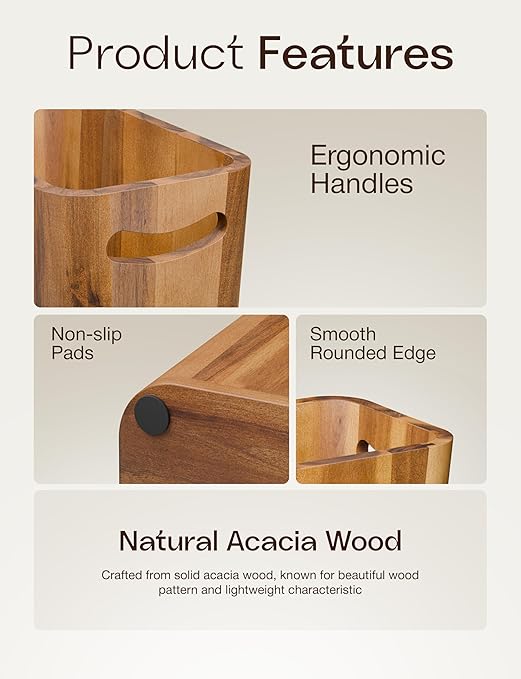 Product Features

Ergonomic Handles

Non-slip Pads

Smooth Rounded Edge

Natural Acacia Wood

Crafted from solid acacia wood, known for beautiful wood pattern and lightweight characteristic